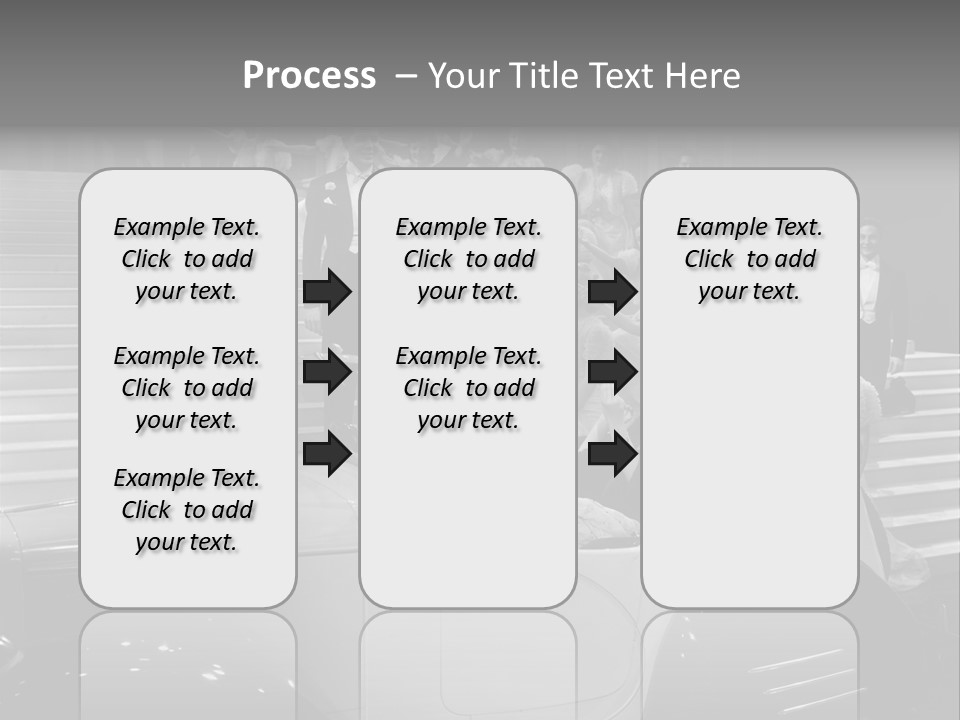 Process – Your Title Text Here

Example Text. Click to add your text.

Example Text. Click to add your text.

Example Text. Click to add your text.

Example Text. Click to add your text.

Example Text. Click to add your text.

Example Text. Click to add your text.